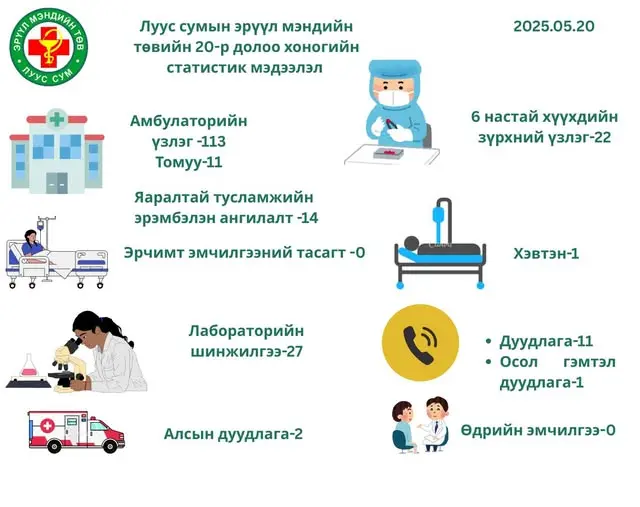 ЭРҮҮЛ МЭНДИЙН ТӨВ
ЛУУС СУМ

Луус сумын эрүүл мэндийн төвийн 20-р долоо хоногийн статистик мэдээлэл

2025.05.20

Амбулаторийн үзлэг -113
Томуу-11

6 настай хүүхдийн зүрхний үзлэг-22

Яаралтай тусламжийн эрэмбэлэн ангилалт -14

Эрчимт эмчилгээний тасагт -0

Хэвтэн-1

Лабораторийн шинжилгээ-27

• Дуудлага-11
• Осол гэмтэл дуудлага-1

Алсын дуудлага-2

Өдрийн эмчилгээ-0